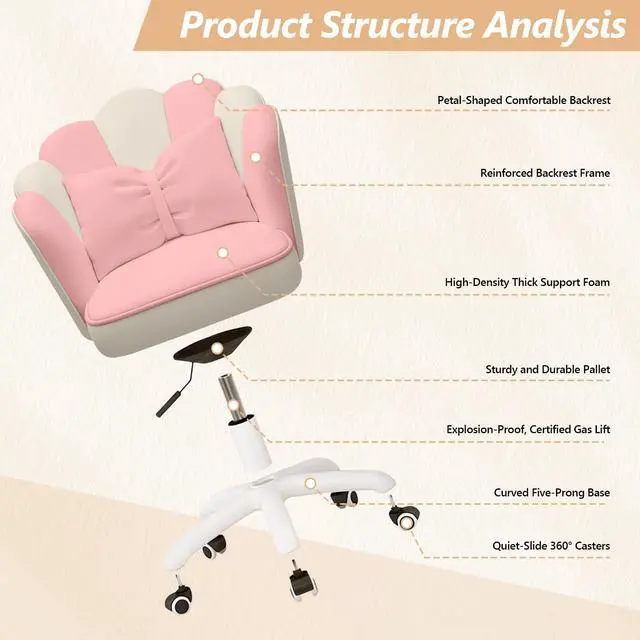 Product Structure Analysis

Petal-Shaped Comfortable Backrest

Reinforced Backrest Frame

High-Density Thick Support Foam

Sturdy and Durable Pallet

Explosion-Proof, Certified Gas Lift

Curved Five-Prong Base

Quiet-Slide 360° Casters